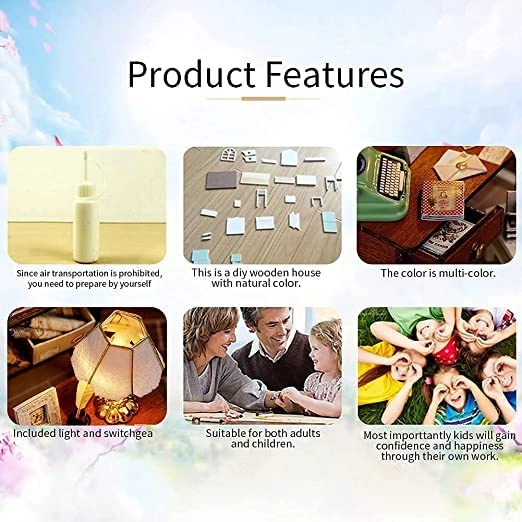 Product Features

Since air transportation is prohibited, you need to prepare by yourself

This is a diy wooden house with natural color.

The color is multi-color.

Included light and switchgea

Suitable for both adults and children.

Most importtantly kids will gain confidence and happiness through their own work.